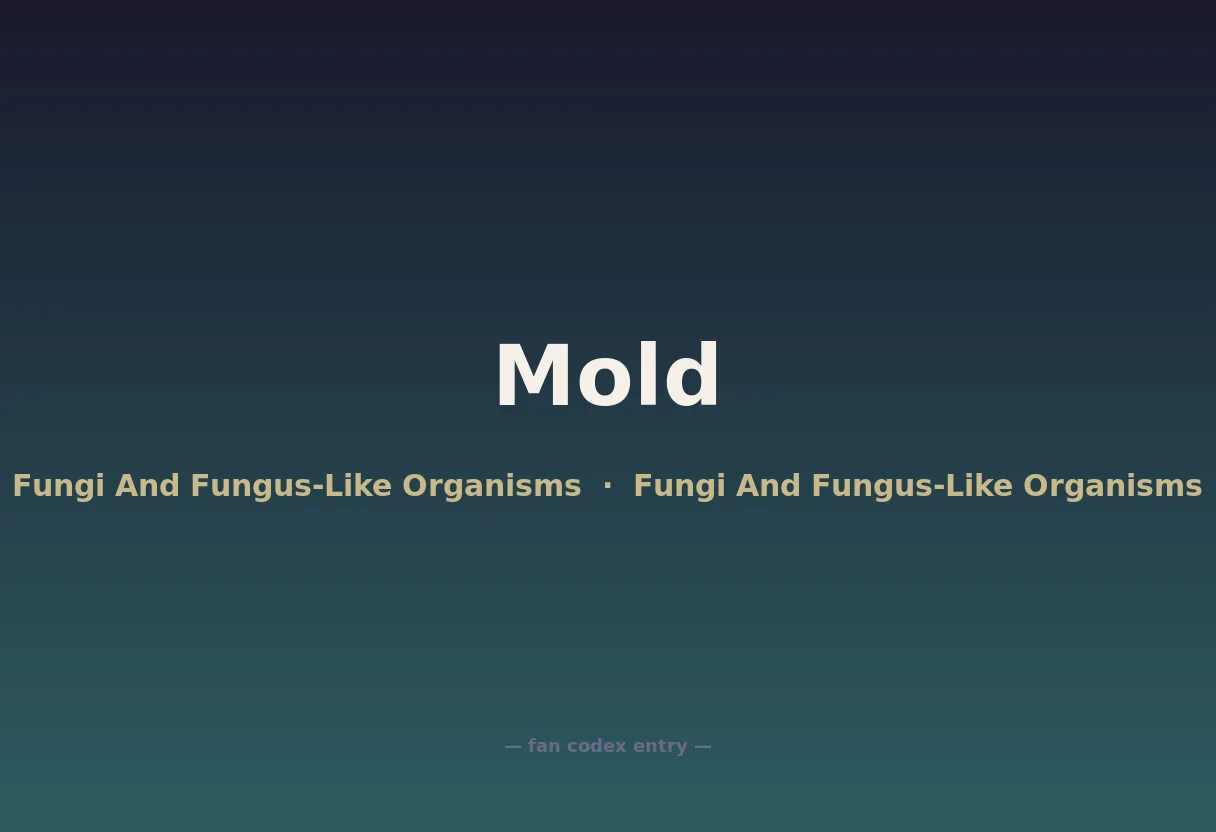 Mold

Fungi And Fungus-Like Organisms · Fungi And Fungus-Like Organisms

— fan codex entry —